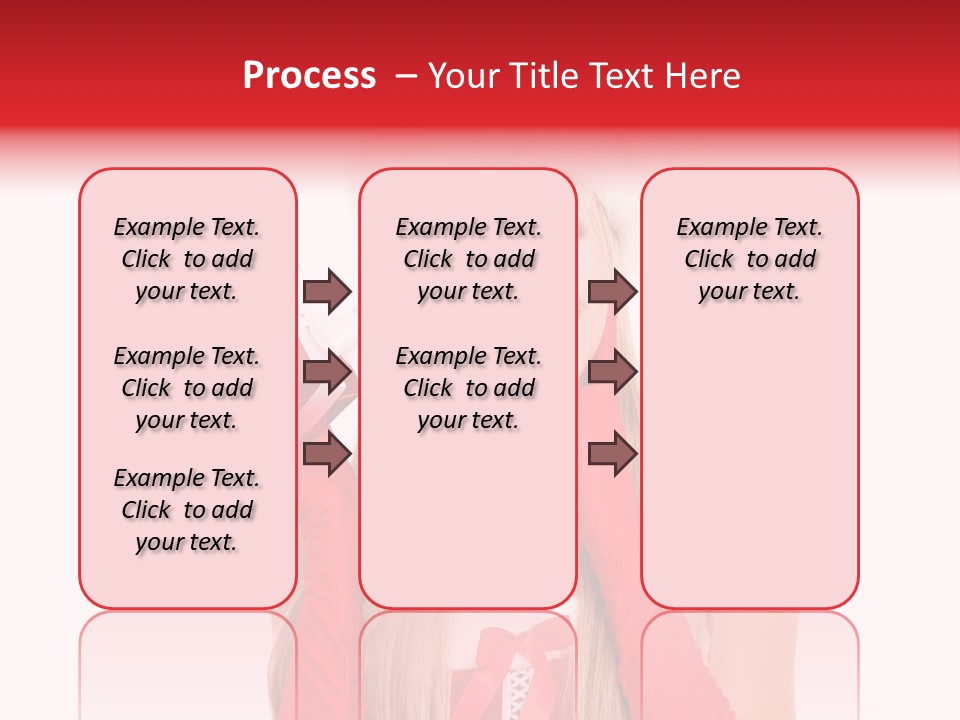 Process – Your Title Text Here

Example Text. Click to add your text.

Example Text. Click to add your text.

Example Text. Click to add your text.

Example Text. Click to add your text.

Example Text. Click to add your text.

Example Text. Click to add your text.